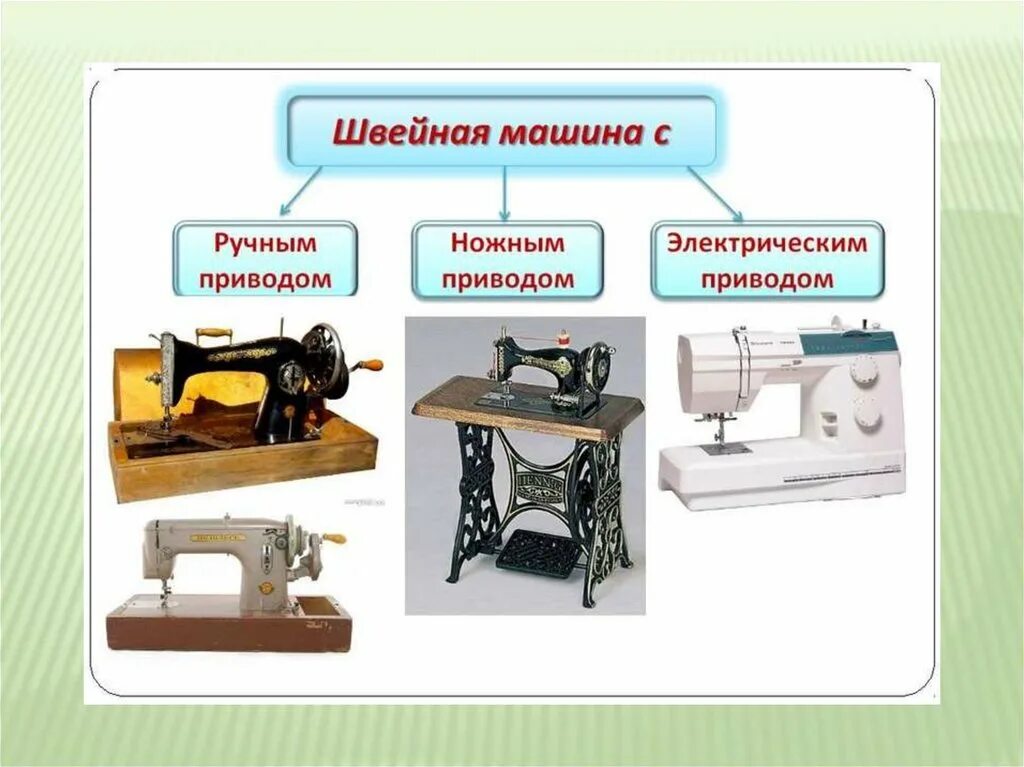 Швейная машина с

Ручным приводом

Ножным приводом

Электрическим приводом